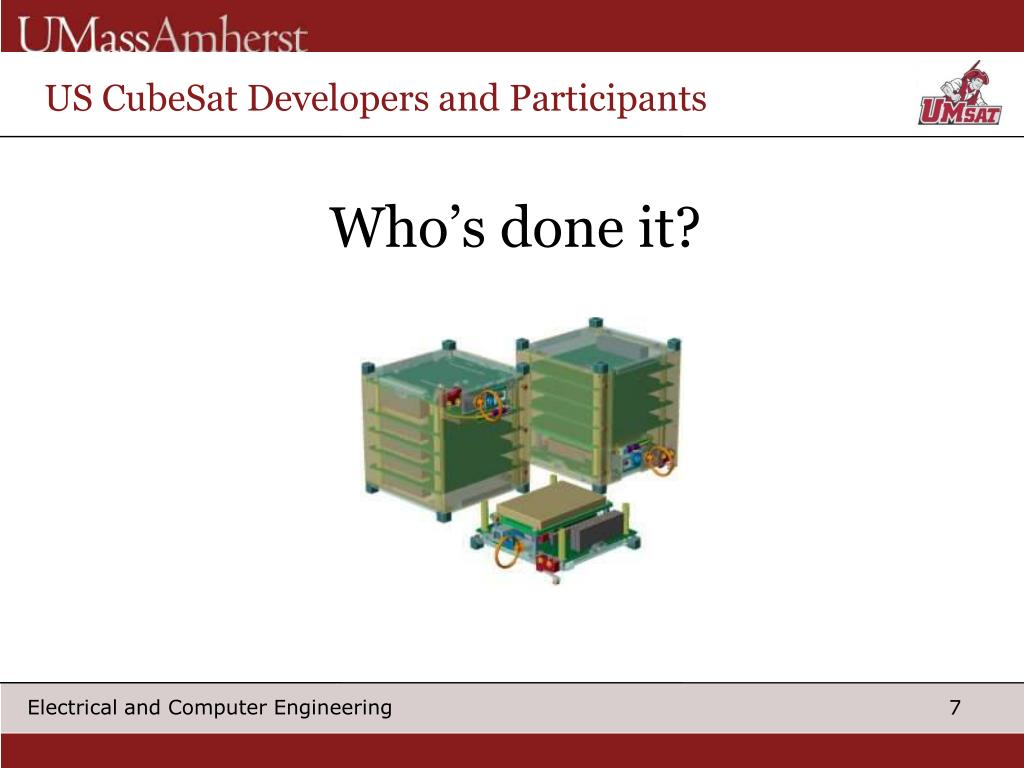 UMassAmherst

US CubeSat Developers and Participants

UMSAT

Who’s done it?

Electrical and Computer Engineering

7